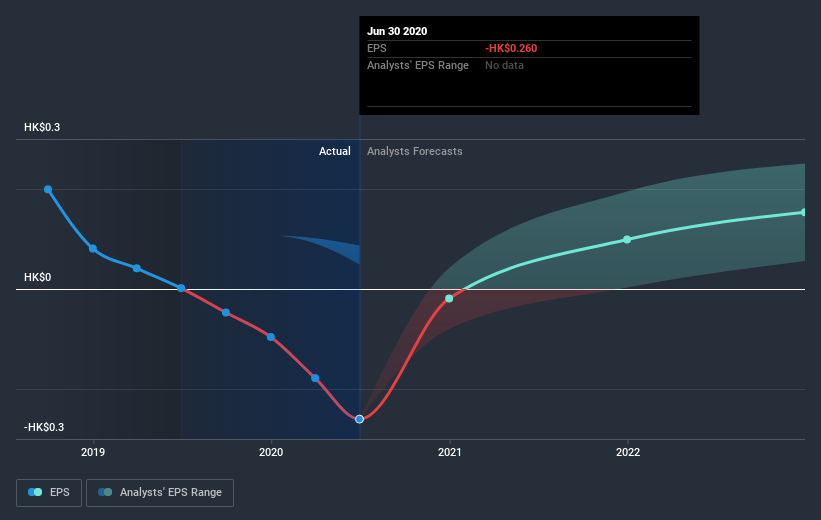 Jun 30 2020
EPS -HK$0.260
Analysts' EPS Range No data

HK$0.3
Actual Analysts Forecasts
HK$0
-HK$0.3

2019 2020 2021 2022

EPS Analysts' EPS Range